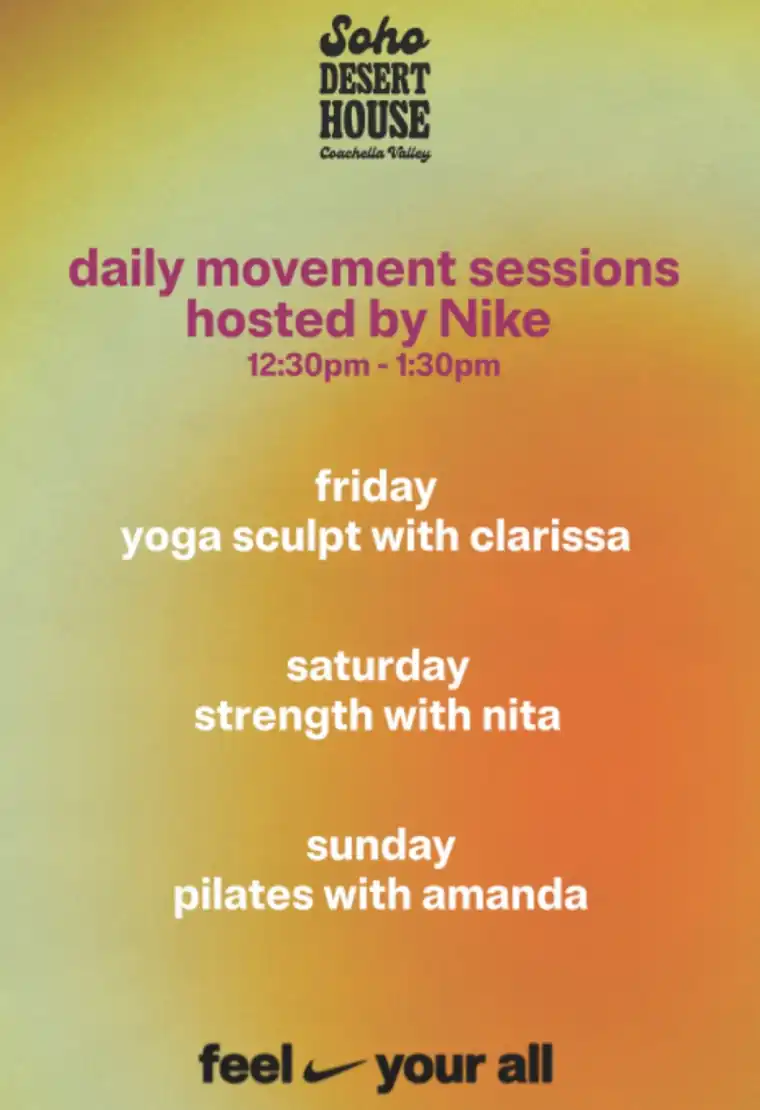 Soho
DESERT
HOUSE
Coachella Valley

daily movement sessions
hosted by Nike
12:30pm - 1:30pm

friday
yoga sculpt with clarissa

saturday
strength with nita

sunday
pilates with amanda

feel your all